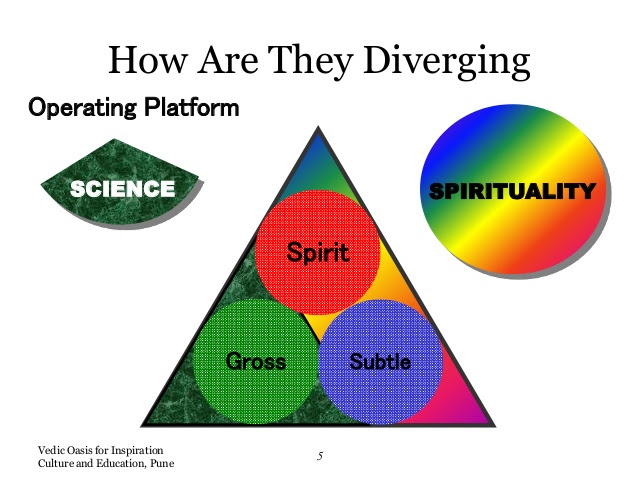 How Are They Diverging

Operating Platform

SCIENCE

SPIRITUALITY

Spirit

Gross

Subtle

Vedic Oasis for Inspiration
Culture and Education, Pune

5